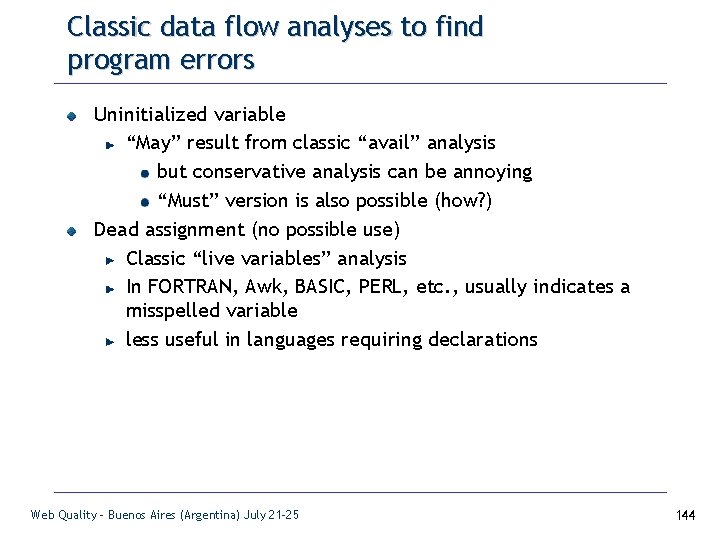 Classic data flow analyses to find program errors

Uninitialized variable

“May” result from classic “avail” analysis

but conservative analysis can be annoying

“Must” version is also possible (how?)

Dead assignment (no possible use)

Classic “live variables” analysis

In FORTRAN, Awk, BASIC, PERL, etc., usually indicates a misspelled variable

less useful in languages requiring declarations

Web Quality - Buenos Aires (Argentina) July 21-25

144